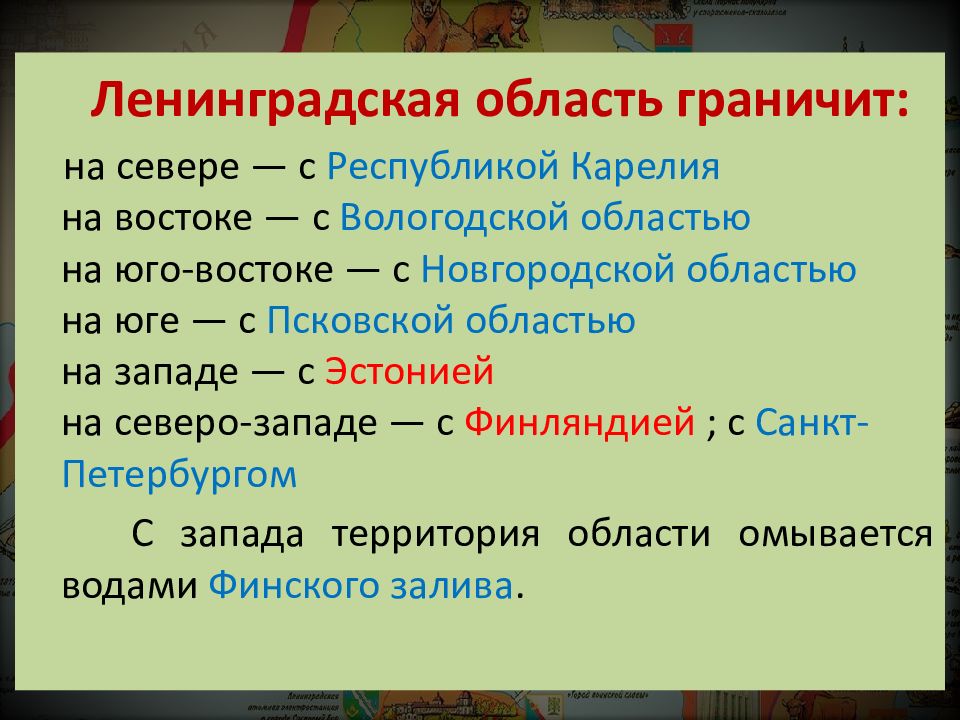 Ленинградская область граничит:

на севере — с Республикой Карелия
на востоке — с Вологодской областью
на юго-востоке — с Новгородской областью
на юге — с Псковской областью
на западе — с Эстонией
на северо-западе — с Финляндией ; с Санкт-Петербургом

С запада территория области омывается водами Финского залива.